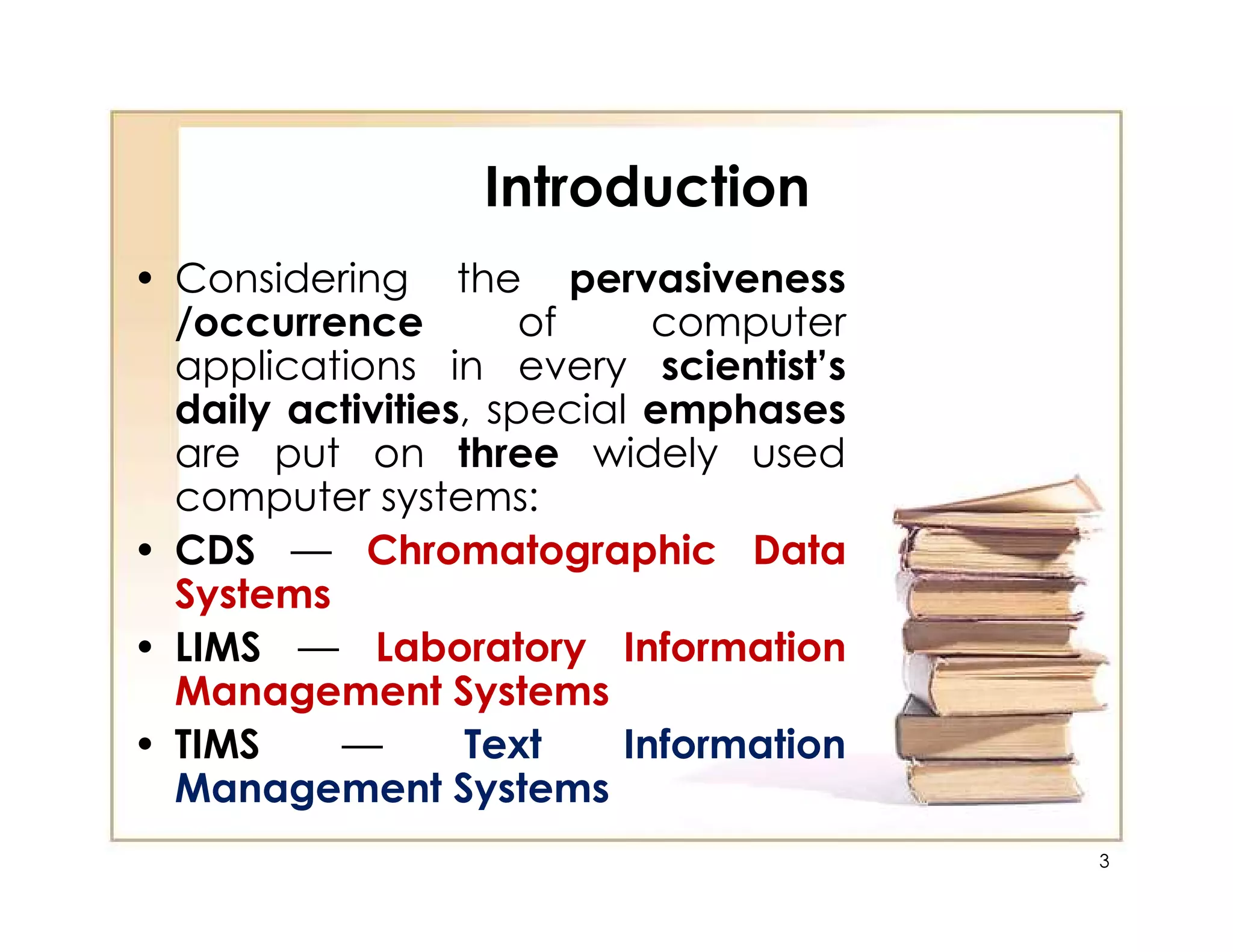 Introduction

• Considering the pervasiveness /occurrence of computer applications in every scientist's daily activities, special emphases are put on three widely used computer systems:
• CDS — Chromatographic Data Systems
• LIMS — Laboratory Information Management Systems
• TIMS — Text Information Management Systems

3